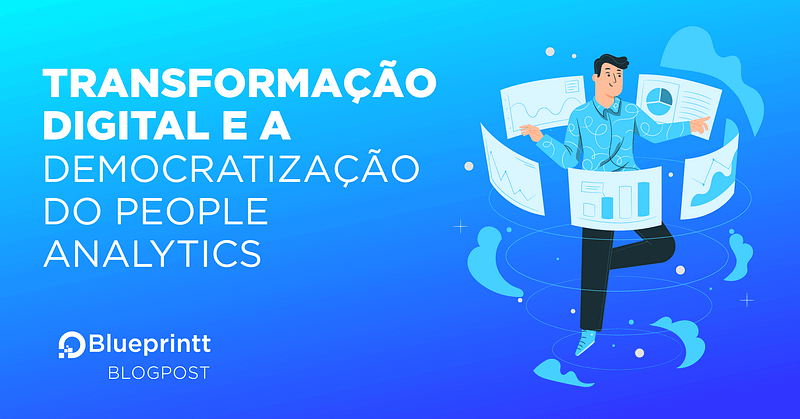 TRANSFORMAÇÃO DIGITAL E A DEMOCRATIZAÇÃO DO PEOPLE ANALYTICS

Blueprintt
BLOGPOST